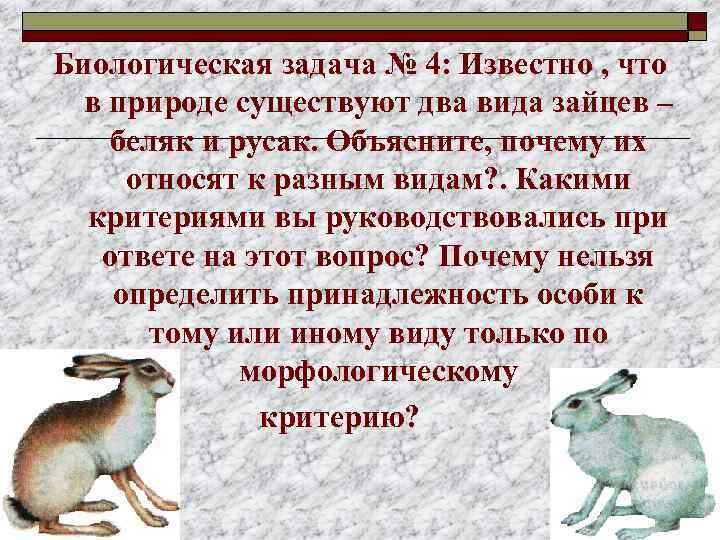 Биологическая задача № 4: Известно , что в природе существуют два вида зайцев – беляк и русак. Объясните, почему их относят к разным видам?. Какими критериями вы руководствовались при ответе на этот вопрос? Почему нельзя определить принадлежность особи к тому или иному виду только по морфологическому критерию?